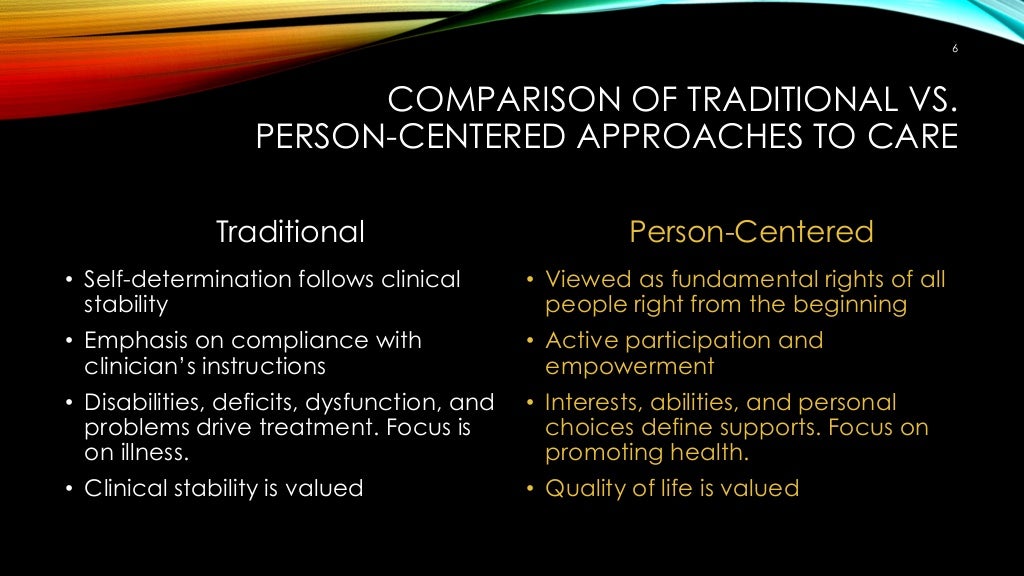 6

COMPARISON OF TRADITIONAL VS. PERSON-CENTERED APPROACHES TO CARE

Traditional

• Self-determination follows clinical stability
• Emphasis on compliance with clinician's instructions
• Disabilities, deficits, dysfunction, and problems drive treatment. Focus is on illness.
• Clinical stability is valued

Person-Centered

• Viewed as fundamental rights of all people right from the beginning
• Active participation and empowerment
• Interests, abilities, and personal choices define supports. Focus on promoting health.
• Quality of life is valued